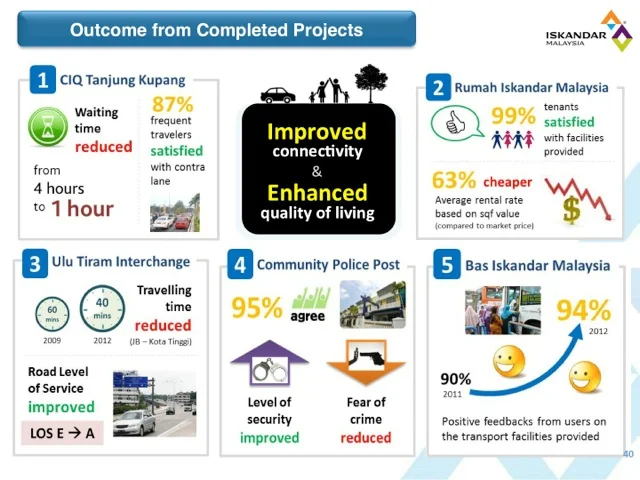 Outcome from Completed Projects

ISKANDAR MALAYSIA

1 CIQ Tanjung Kupang

Waiting time reduced

from 4 hours to 1 hour

87% frequent travelers satisfied with contra lane

Improved connectivity & Enhanced quality of living

2 Rumah Iskandar Malaysia

99% tenants satisfied with facilities provided

63% cheaper

Average rental rate based on sqf value (compared to market price)

$

3 Ulu Tiram Interchange

60 mins
2009

40 mins
2012

Travelling time reduced (JB – Kota Tinggi)

Road Level of Service improved

LOS E → A

4 Community Police Post

95% agree

Level of security improved

Fear of crime reduced

5 Bas Iskandar Malaysia

94%
2012

90%
2011

Positive feedbacks from users on the transport facilities provided

40